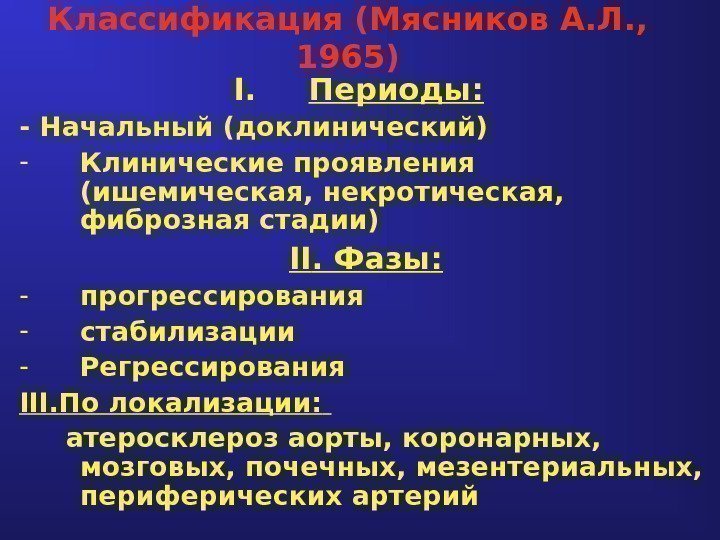 Классификация (Мясников А.Л., 1965)

I. Периоды:

- Начальный (доклинический)

- Клинические проявления (ишемическая, некротическая, фиброзная стадии)

II. Фазы:

- прогрессирования

- стабилизации

- Регрессирования

III.По локализации:

атеросклероз аорты, коронарных, мозговых, почечных, мезентериальных, периферических артерий